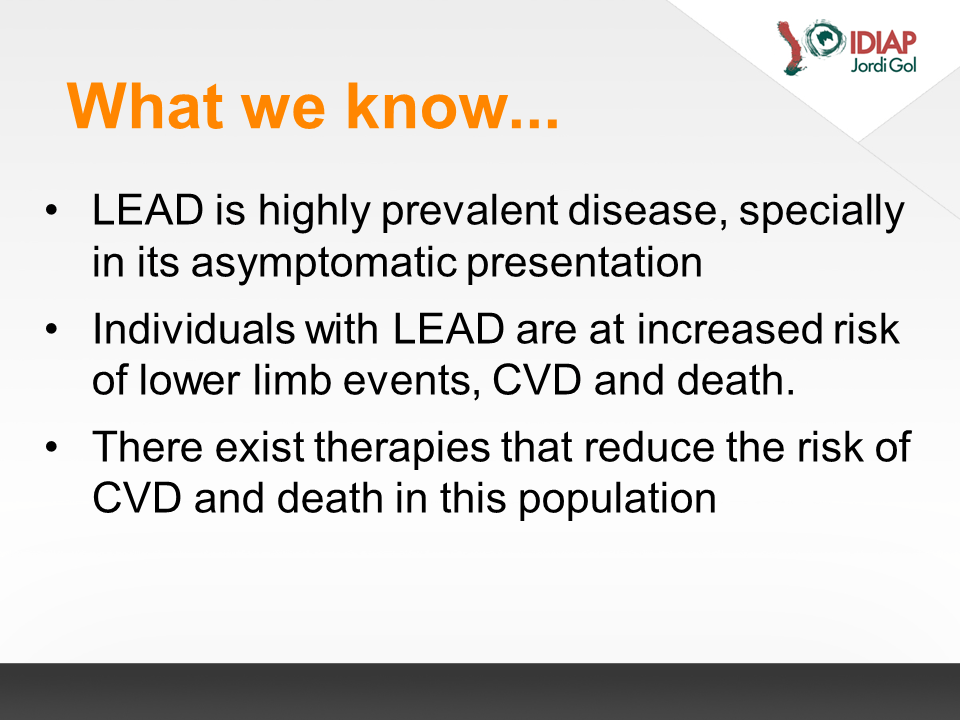 IDIAP
Jordi Gol

What we know...

• LEAD is highly prevalent disease, specially in its asymptomatic presentation

• Individuals with LEAD are at increased risk of lower limb events, CVD and death.

• There exist therapies that reduce the risk of CVD and death in this population